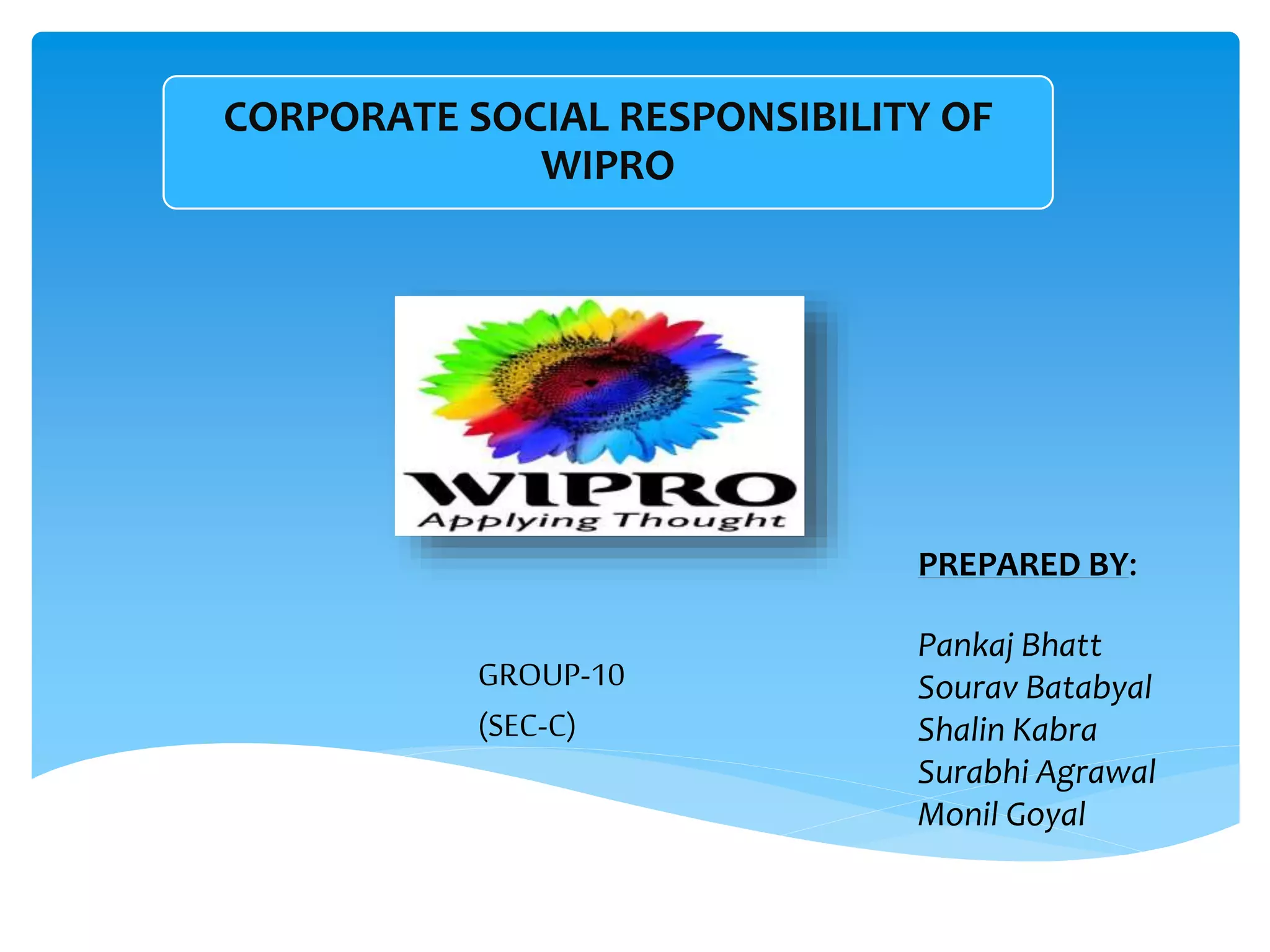 CORPORATE SOCIAL RESPONSIBILITY OF WIPRO

WIPRO
Applying Thought

PREPARED BY:

GROUP-10
(SEC-C)

Pankaj Bhatt
Sourav Batabyal
Shalin Kabra
Surabhi Agrawal
Monil Goyal